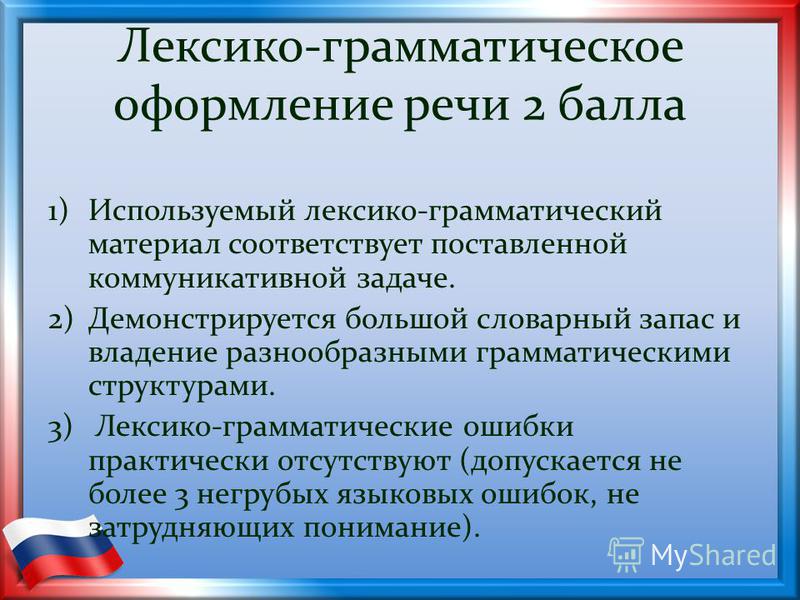 Лексико-грамматическое оформление речи 2 балла

1) Используемый лексико-грамматический материал соответствует поставленной коммуникативной задаче.

2) Демонстрируется большой словарный запас и владение разнообразными грамматическими структурами.

3) Лексико-грамматические ошибки практически отсутствуют (допускается не более 3 негрубых языковых ошибок, не затрудняющих понимание).

MyShared